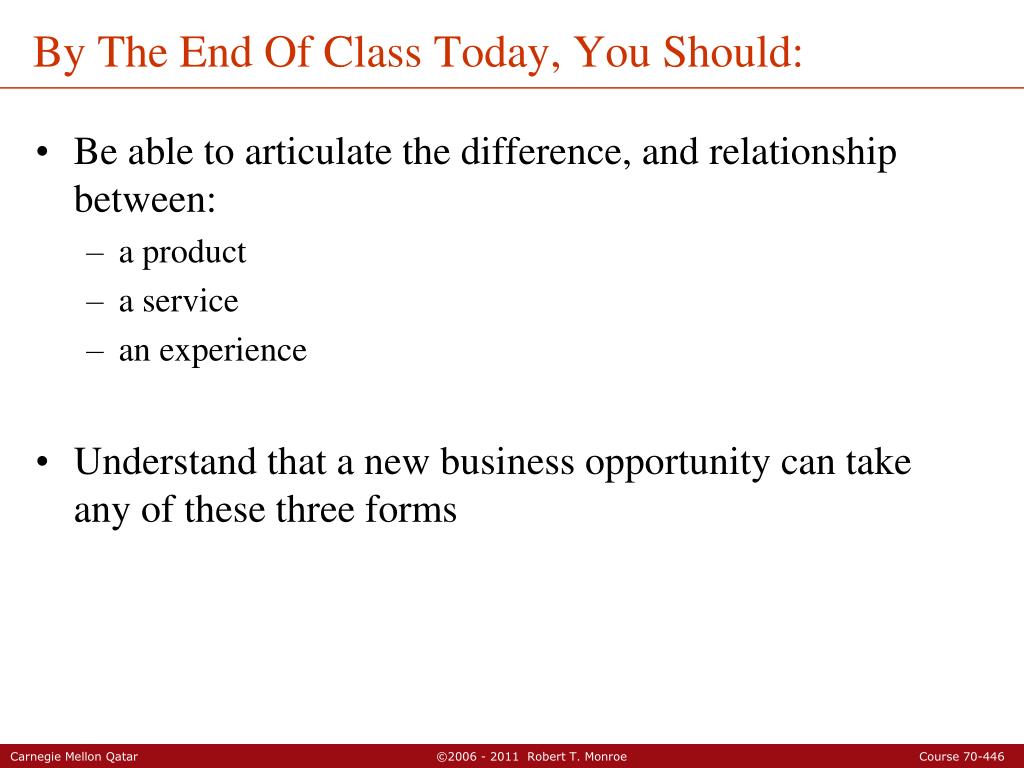 By The End Of Class Today, You Should:

• Be able to articulate the difference, and relationship between:
– a product
– a service
– an experience

• Understand that a new business opportunity can take any of these three forms

Carnegie Mellon Qatar ©2006 - 2011 Robert T. Monroe Course 70-446